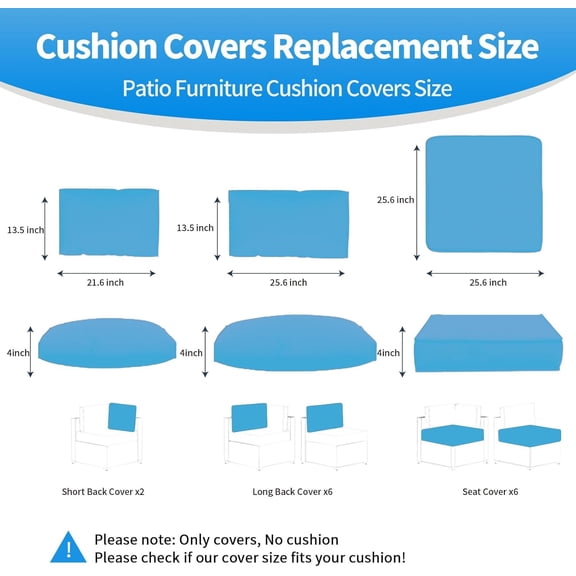 Cushion Covers Replacement Size

Patio Furniture Cushion Covers Size

13.5 inch
21.6 inch

13.5 inch
25.6 inch

25.6 inch
25.6 inch

4inch
4inch
4inch

Short Back Cover x2

Long Back Cover x6

Seat Cover x6

!

Please note: Only covers, No cushion
Please check if our cover size fits your cushion!